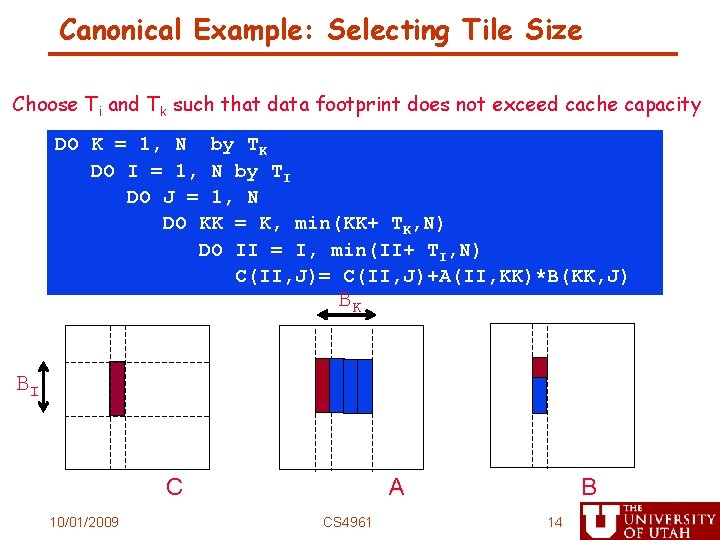 Canonical Example: Selecting Tile Size

Choose $T_i$ and $T_k$ such that data footprint does not exceed cache capacity

DO K = 1, N by $T_K$
DO I = 1, N by $T_I$
DO J = 1, N
DO KK = K, min(KK+ $T_K$,N)
DO II = I, min(II+ $T_I$,N)
C(II,J)= C(II,J)+A(II,KK)*B(KK,J)

$B_K$

$B_I$

C

A

B

10/01/2009

CS4961

14

THE UNIVERSITY OF UTAH